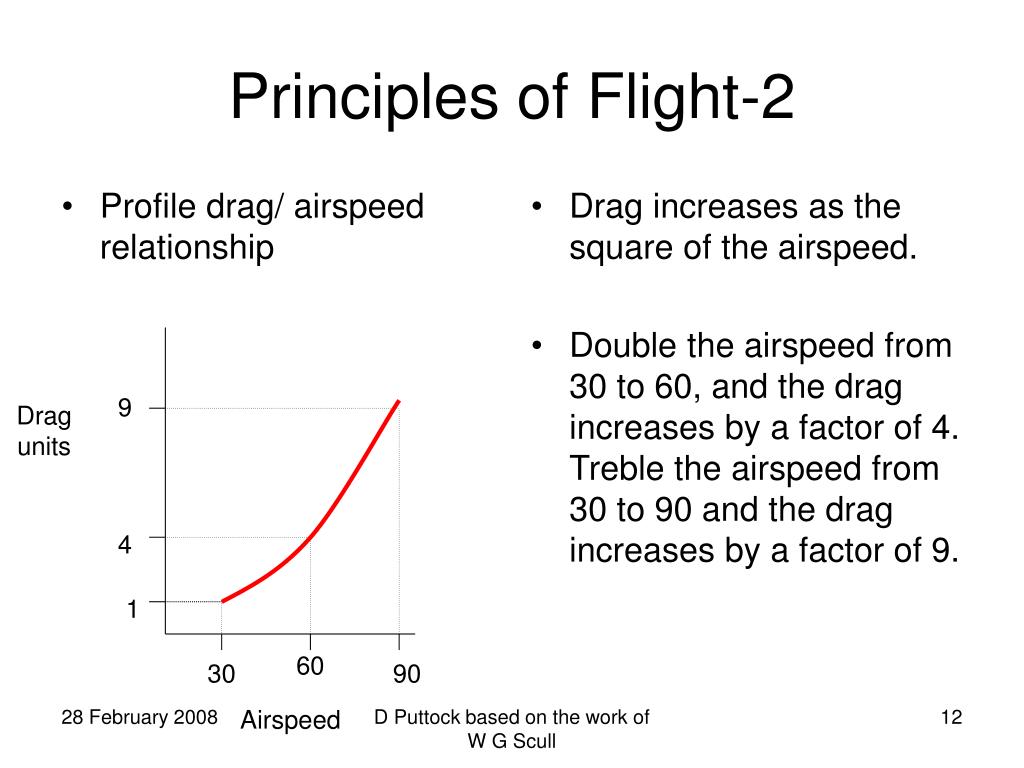 Principles of Flight-2

• Profile drag/ airspeed relationship

Drag units

9

4

1

30

60

90

Airspeed

• Drag increases as the square of the airspeed.

• Double the airspeed from 30 to 60, and the drag increases by a factor of 4. Treble the airspeed from 30 to 90 and the drag increases by a factor of 9.

28 February 2008

D Puttock based on the work of W G Scull

12